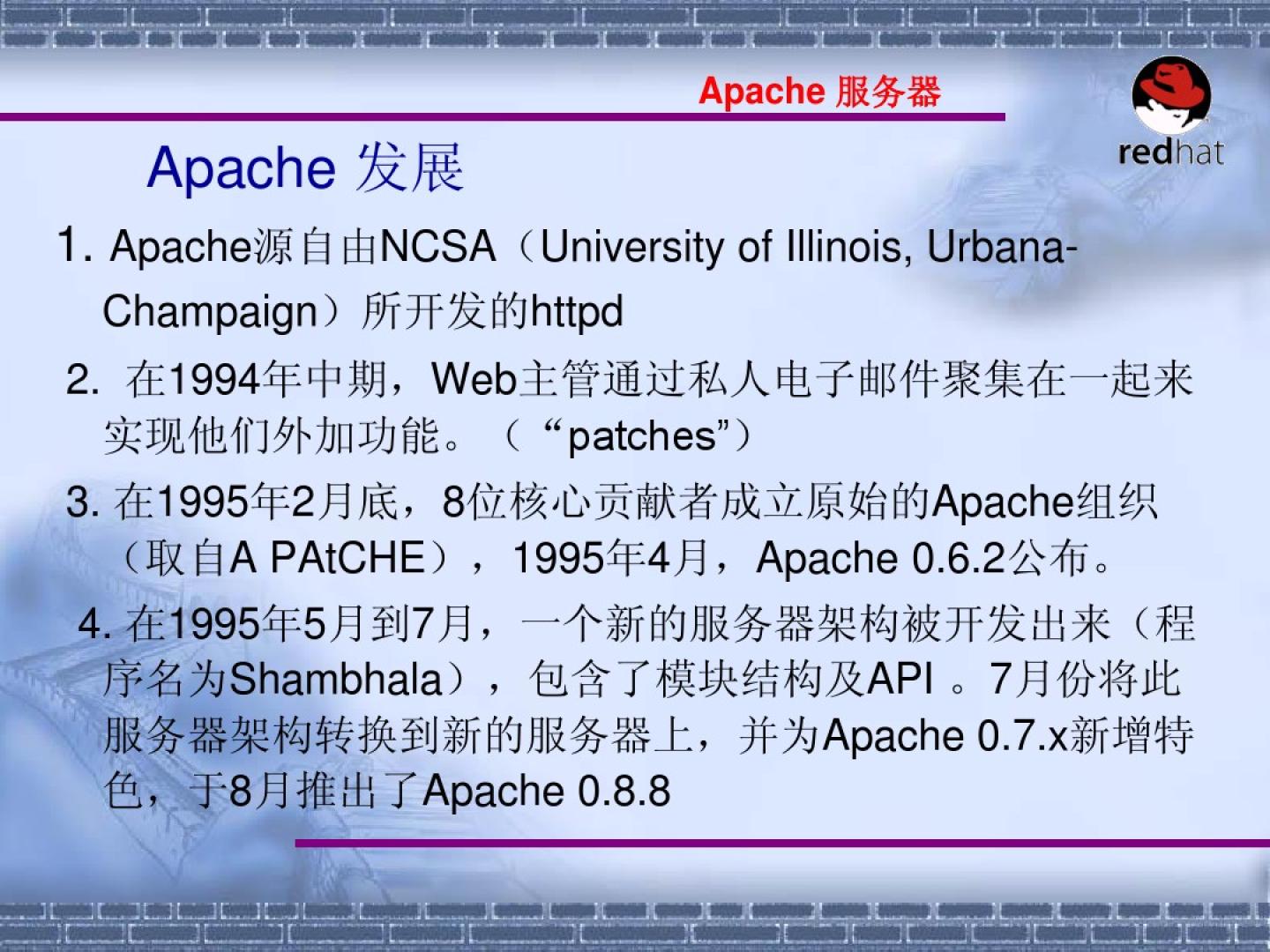 Apache 服务器

redhat

Apache 发展

1. Apache源自由NCSA（University of Illinois, Urbana-Champaign）所开发的httpd

2. 在1994年中期，Web主管通过私人电子邮件聚集在一起来实现他们外加功能。（“patches”）

3. 在1995年2月底，8位核心贡献者成立原始的Apache组织（取自A PAtCHE），1995年4月，Apache 0.6.2公布。

4. 在1995年5月到7月，一个新的服务器架构被开发出来（程序名为Shambhala），包含了模块结构及API 。7月份将此服务器架构转换到新的服务器上，并为Apache 0.7.x新增特色，于8月推出了Apache 0.8.8